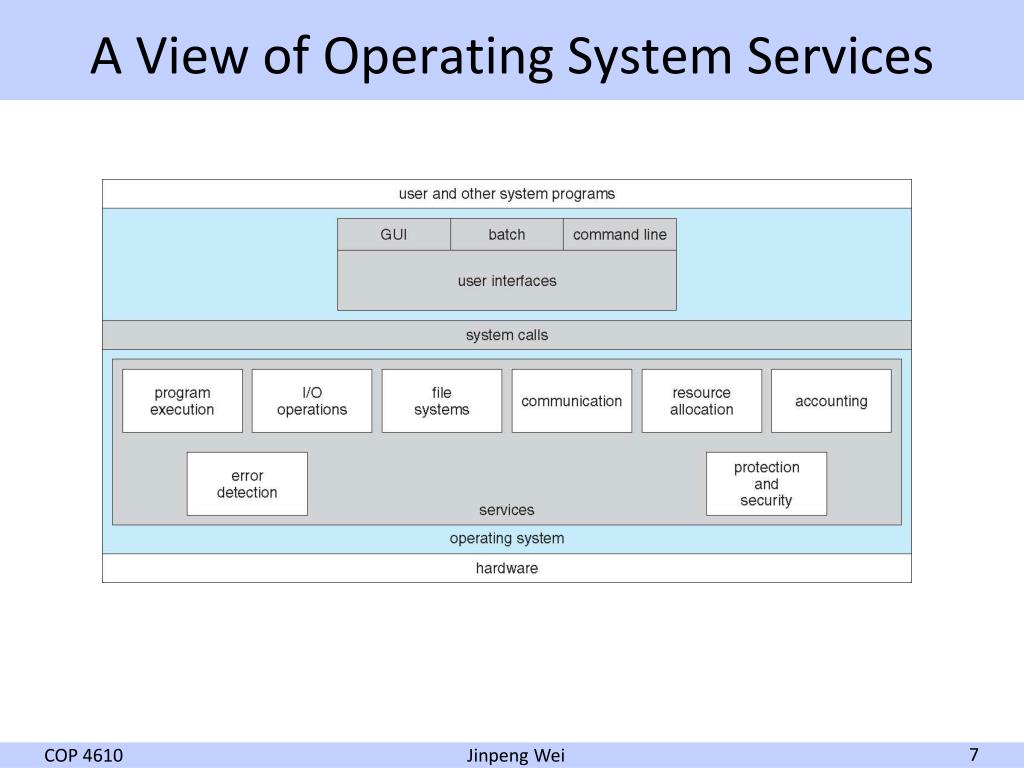 A View of Operating System Services

user and other system programs

GUI
batch
command line

user interfaces

system calls

program execution
I/O operations
file systems
communication
resource allocation
accounting

error detection
protection and security

services

operating system

hardware

COP 4610
Jinpeng Wei
7